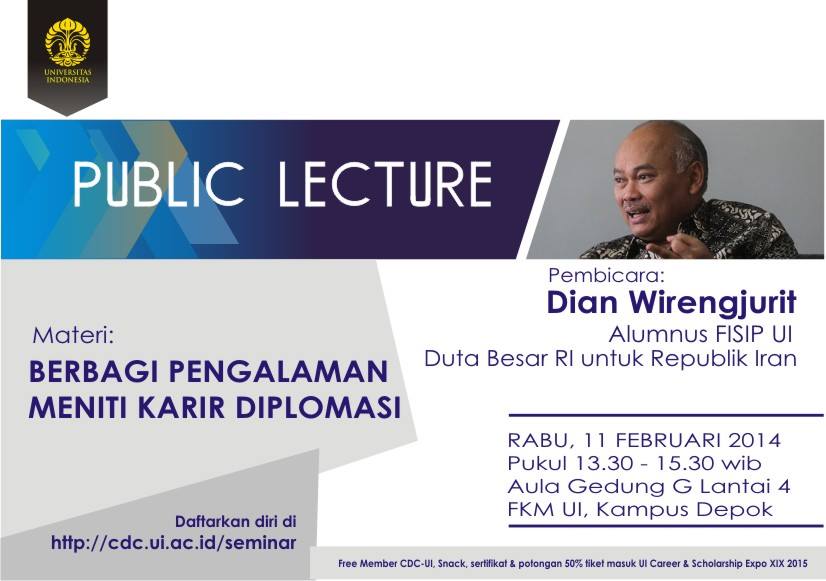 UNIVERSITAS INDONESIA

PUBLIC LECTURE

Pembicara:
Dian Wirengjurit
Alumnus FISIP UI
Duta Besar RI untuk Republik Iran

Materi:
BERBAGI PENGALAMAN MENITI KARIR DIPLOMASI

RABU, 11 FEBRUARI 2014
Pukul 13.30 - 15.30 wib
Aula Gedung G Lantai 4
FKM UI, Kampus Depok

Daftarkan diri di
http://cdc.ui.ac.id/seminar

Free Member CDC-UI, Snack, sertifikat & potongan 50% tiket masuk UI Career & Scholarship Expo XIX 2015